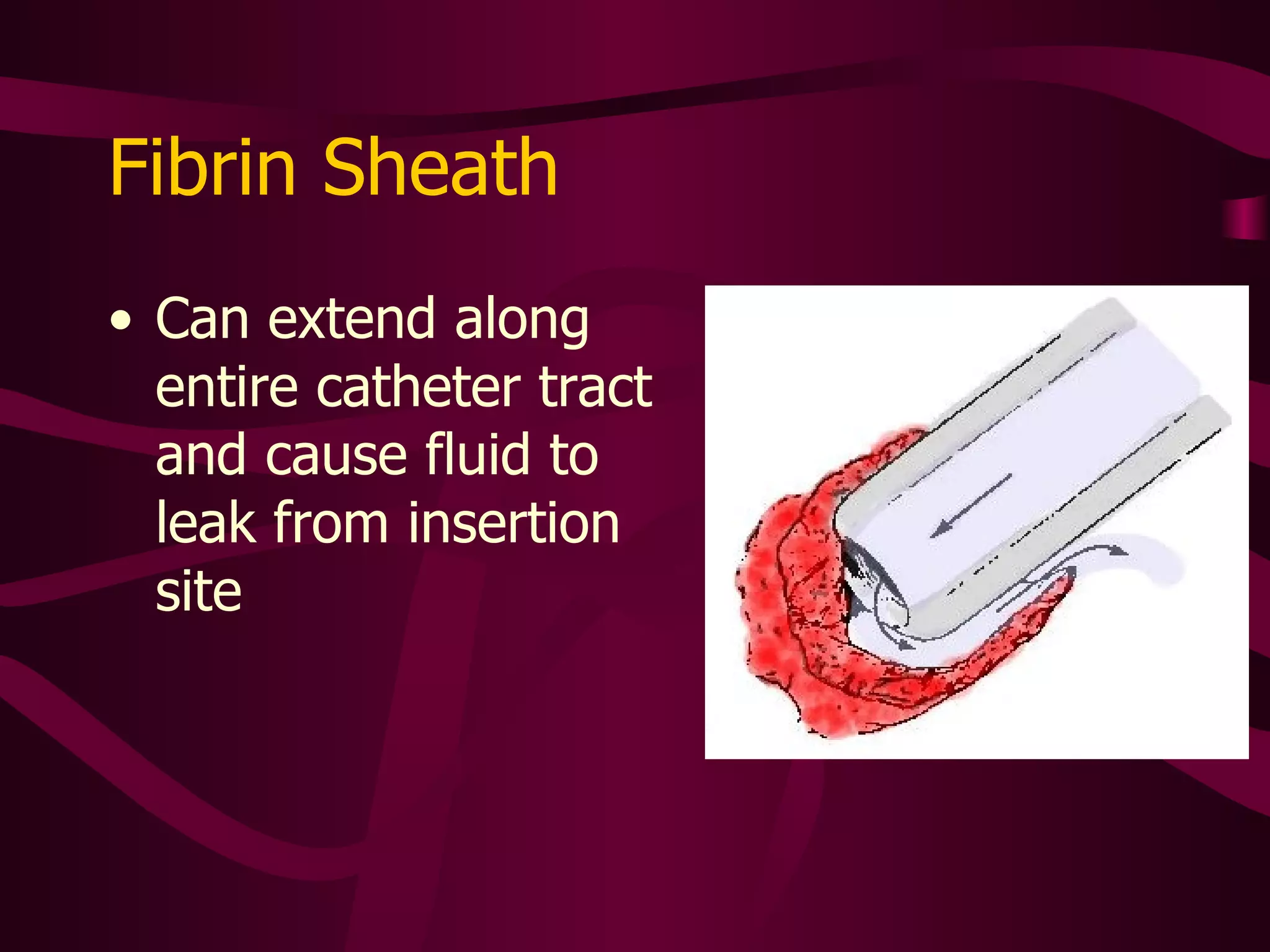 Fibrin Sheath

• Can extend along entire catheter tract and cause fluid to leak from insertion site